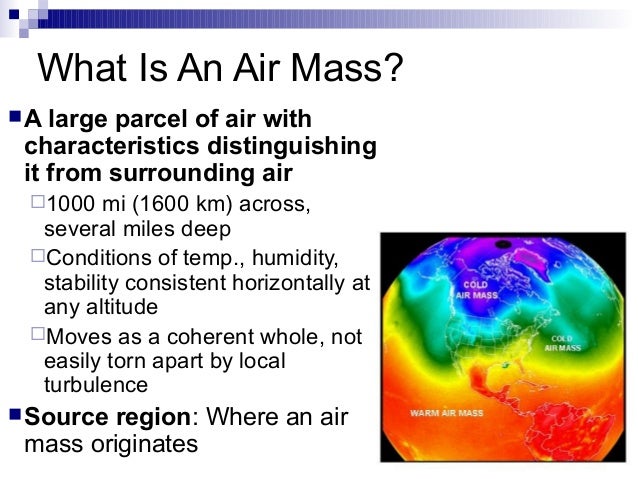 What Is An Air Mass?

A large parcel of air with characteristics distinguishing it from surrounding air

1000 mi (1600 km) across, several miles deep

Conditions of temp., humidity, stability consistent horizontally at any altitude

Moves as a coherent whole, not easily torn apart by local turbulence

Source region: Where an air mass originates

COLD AIR MASS

COLD AIR MASS

WARM AIR MASS